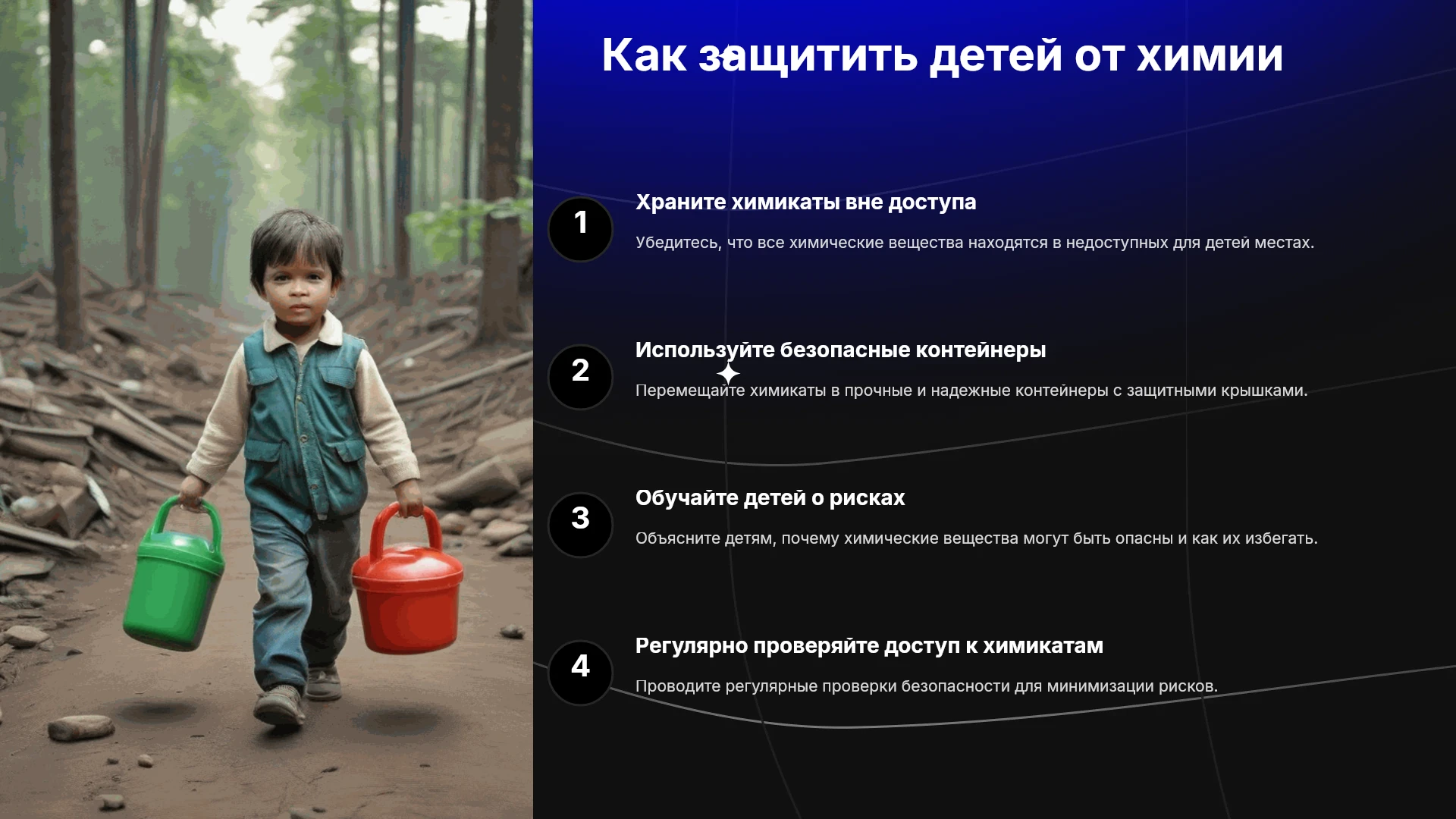 Как защитить детей от химии

1

Храните химикаты вне доступа

Убедитесь, что все химические вещества находятся в недоступных для детей местах.

2

Используйте безопасные контейнеры

Перемещайте химикаты в прочные и надежные контейнеры с защитными крышками.

3

Обучайте детей о рисках

Объясните детям, почему химические вещества могут быть опасны и как их избегать.

4

Регулярно проверяйте доступ к химикатам

Проводите регулярные проверки безопасности для минимизации рисков.